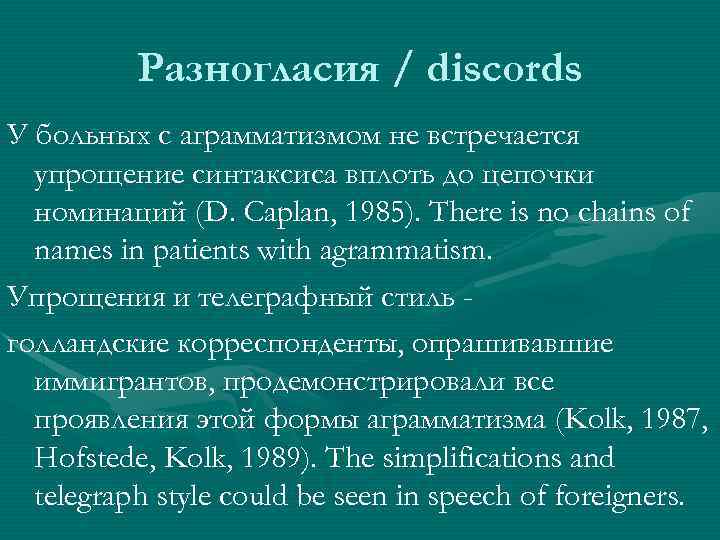 Разногласия / discords

У больных с аграмматизмом не встречается упрощение синтаксиса вплоть до цепочки номинаций (D. Caplan, 1985). There is no chains of names in patients with agrammatism.

Упрощения и телеграфный стиль -

голландские корреспонденты, опрашивавшие иммигрантов, продемонстрировали все проявления этой формы аграмматизма (Kolk, 1987, Hofstede, Kolk, 1989). The simplifications and telegraph style could be seen in speech of foreigners.